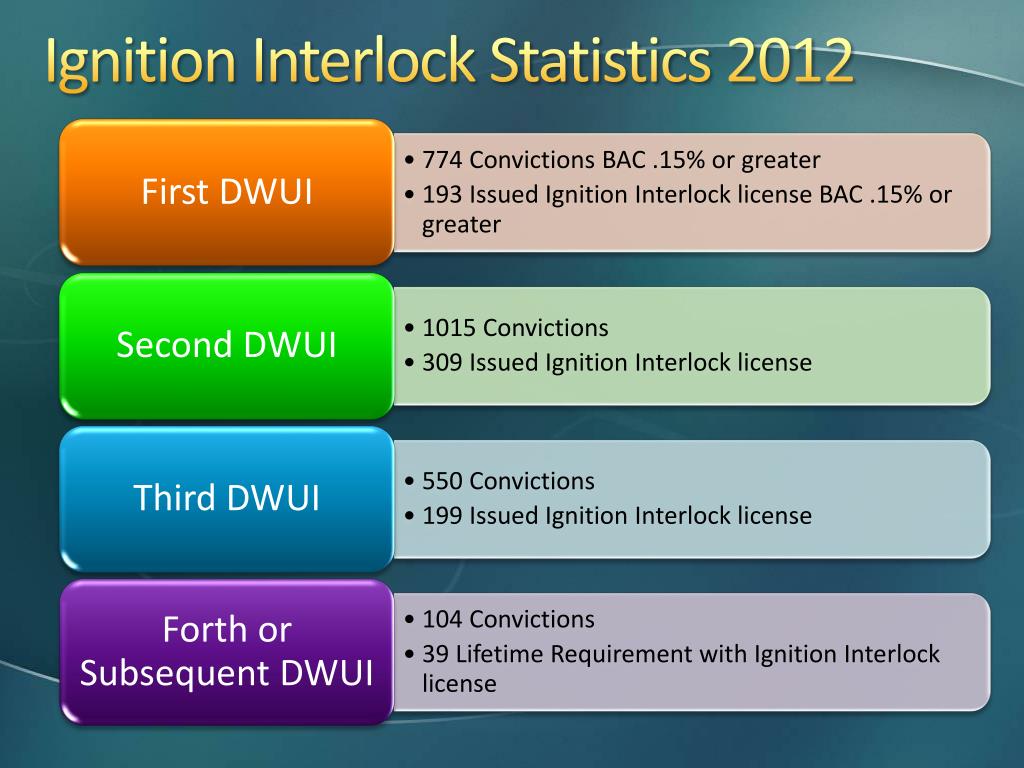 Ignition Interlock Statistics 2012

First DWUI

• 774 Convictions BAC .15% or greater
• 193 Issued Ignition Interlock license BAC .15% or greater

Second DWUI

• 1015 Convictions
• 309 Issued Ignition Interlock license

Third DWUI

• 550 Convictions
• 199 Issued Ignition Interlock license

Forth or Subsequent DWUI

• 104 Convictions
• 39 Lifetime Requirement with Ignition Interlock license